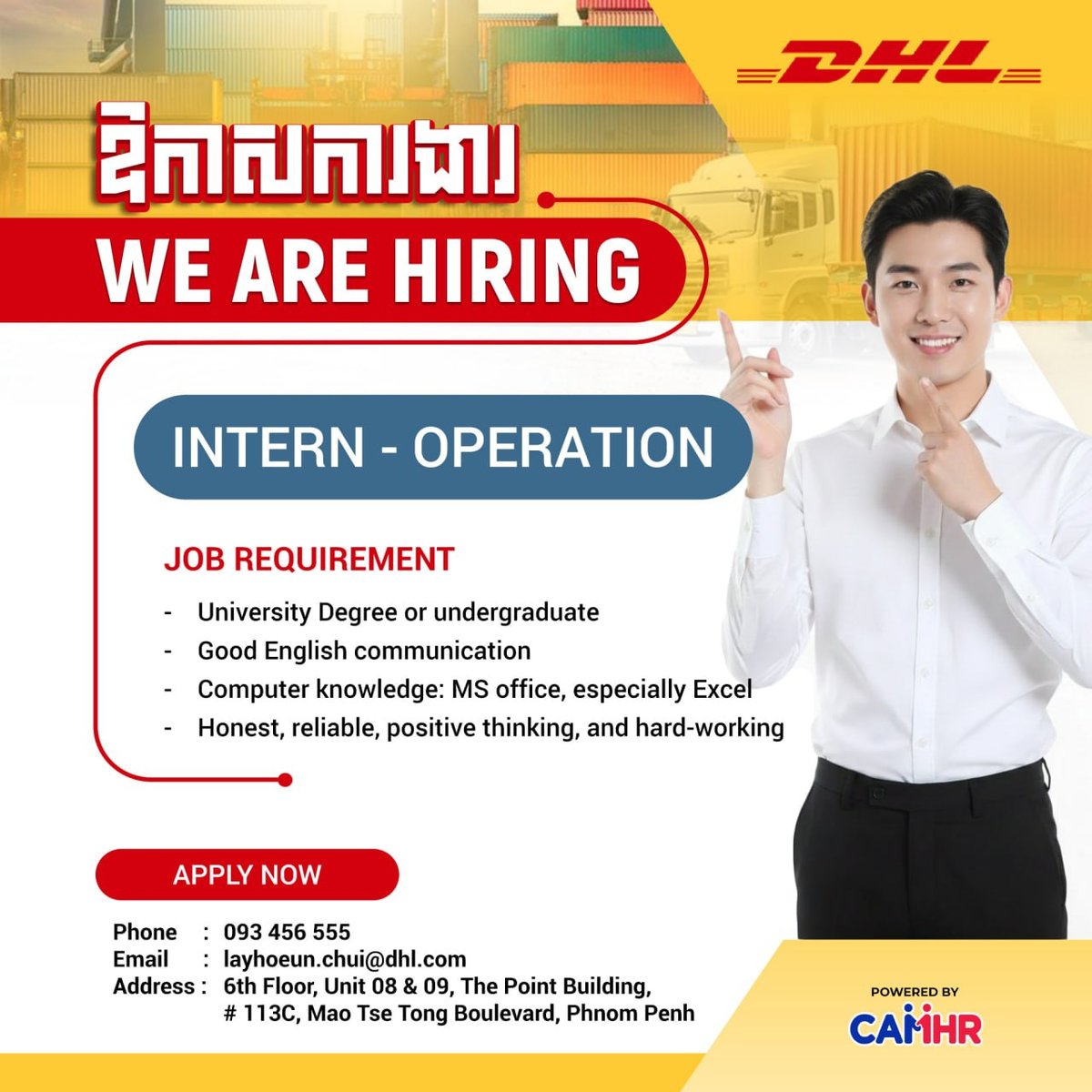 DHL

ឱកាសការងារ

WE ARE HIRING

INTERN - OPERATION

JOB REQUIREMENT

- University Degree or undergraduate
- Good English communication
- Computer knowledge: MS office, especially Excel
- Honest, reliable, positive thinking, and hard-working

APPLY NOW

Phone : 093 456 555
Email : layhoeun.chui@dhl.com
Address : 6th Floor, Unit 08 & 09, The Point Building, # 113C, Mao Tse Tong Boulevard, Phnom Penh

POWERED BY
CAMHR